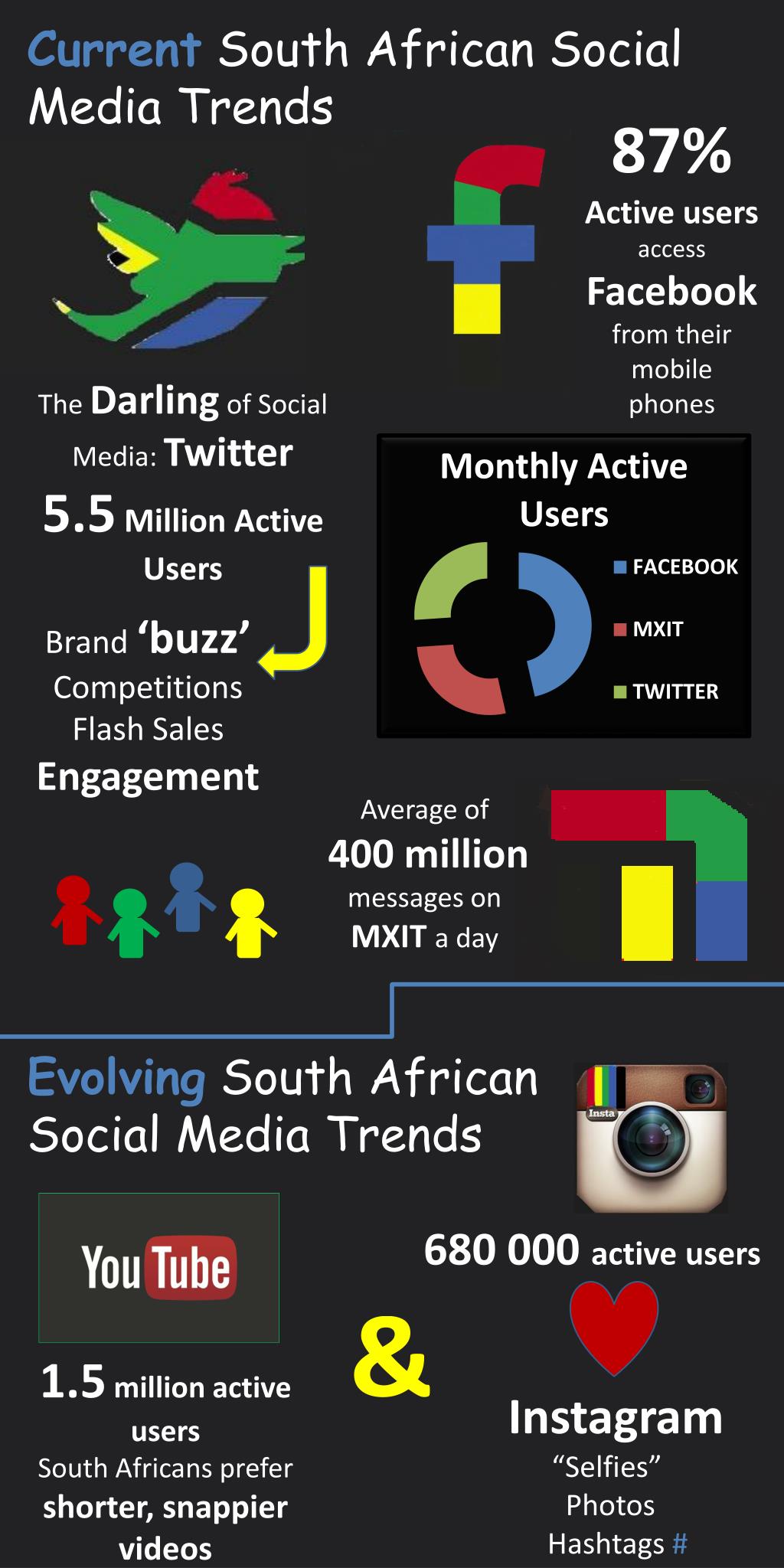 Current South African Social Media Trends

87%
Active users access
Facebook
from their mobile phones

The Darling of Social Media: Twitter
5.5 Million Active Users

Brand 'buzz'
Competitions
Flash Sales
Engagement

Monthly Active Users
FACEBOOK
MXIT
TWITTER

Average of
400 million
messages on
MXIT a day

Evolving South African Social Media Trends

Insta

You Tube
1.5 million active users
South Africans prefer
shorter, snappier videos

&

680 000 active users
Instagram
"Selfies"
Photos
Hashtags #